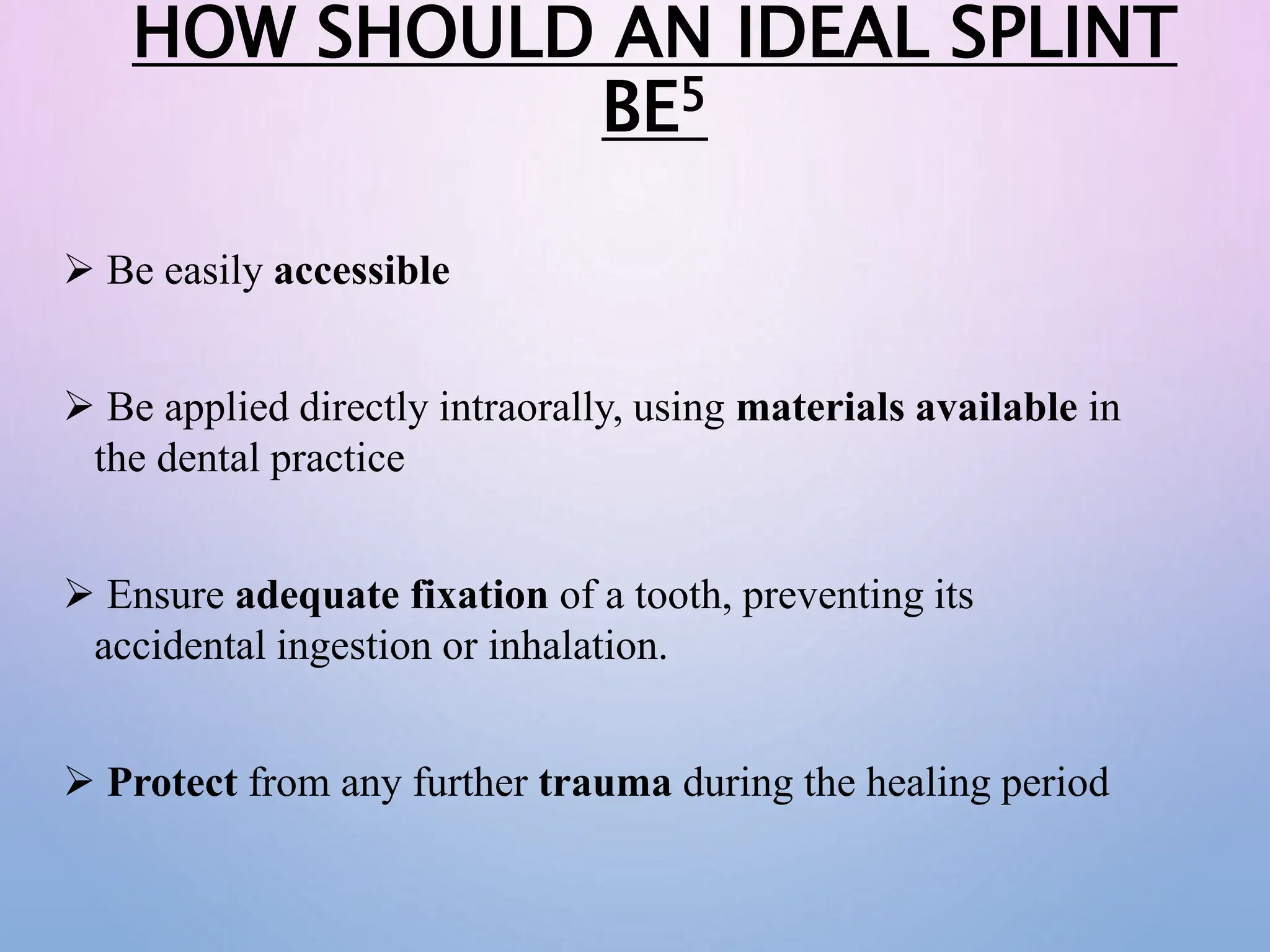 HOW SHOULD AN IDEAL SPLINT BE$^5$

➢ Be easily accessible

➢ Be applied directly intraorally, using materials available in the dental practice

➢ Ensure adequate fixation of a tooth, preventing its accidental ingestion or inhalation.

➢ Protect from any further trauma during the healing period